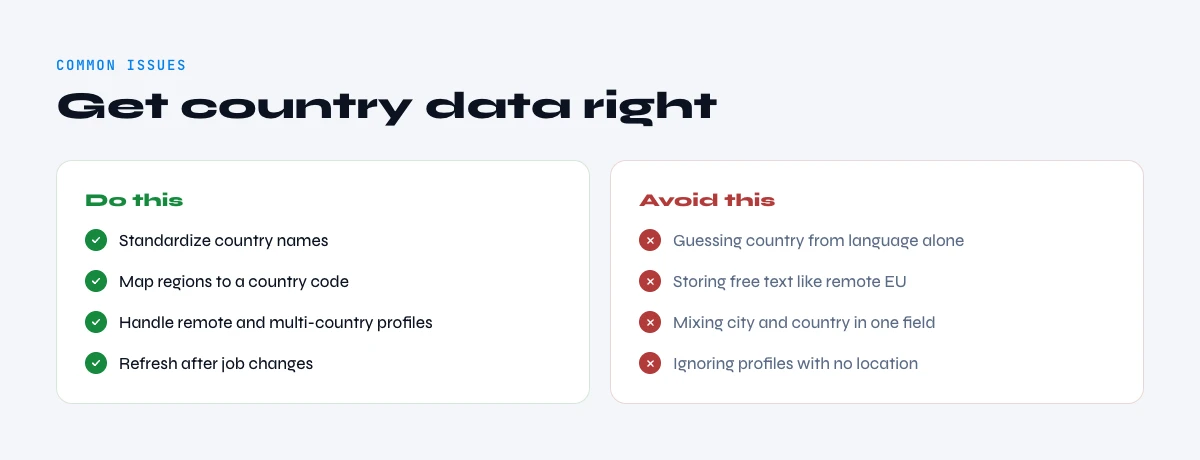 COMMON ISSUES

Get country data right

Do this

Standardize country names

Map regions to a country code

Handle remote and multi-country profiles

Refresh after job changes

Avoid this

Guessing country from language alone

Storing free text like remote EU

Mixing city and country in one field

Ignoring profiles with no location